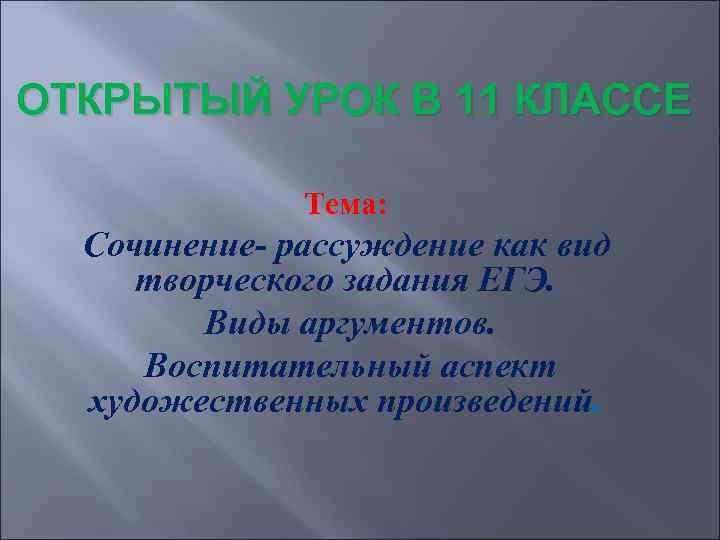 ОТКРЫТЫЙ УРОК В 11 КЛАССЕ

Тема:

Сочинение- рассуждение как вид творческого задания ЕГЭ.

Виды аргументов.

Воспитательный аспект художественных произведений.